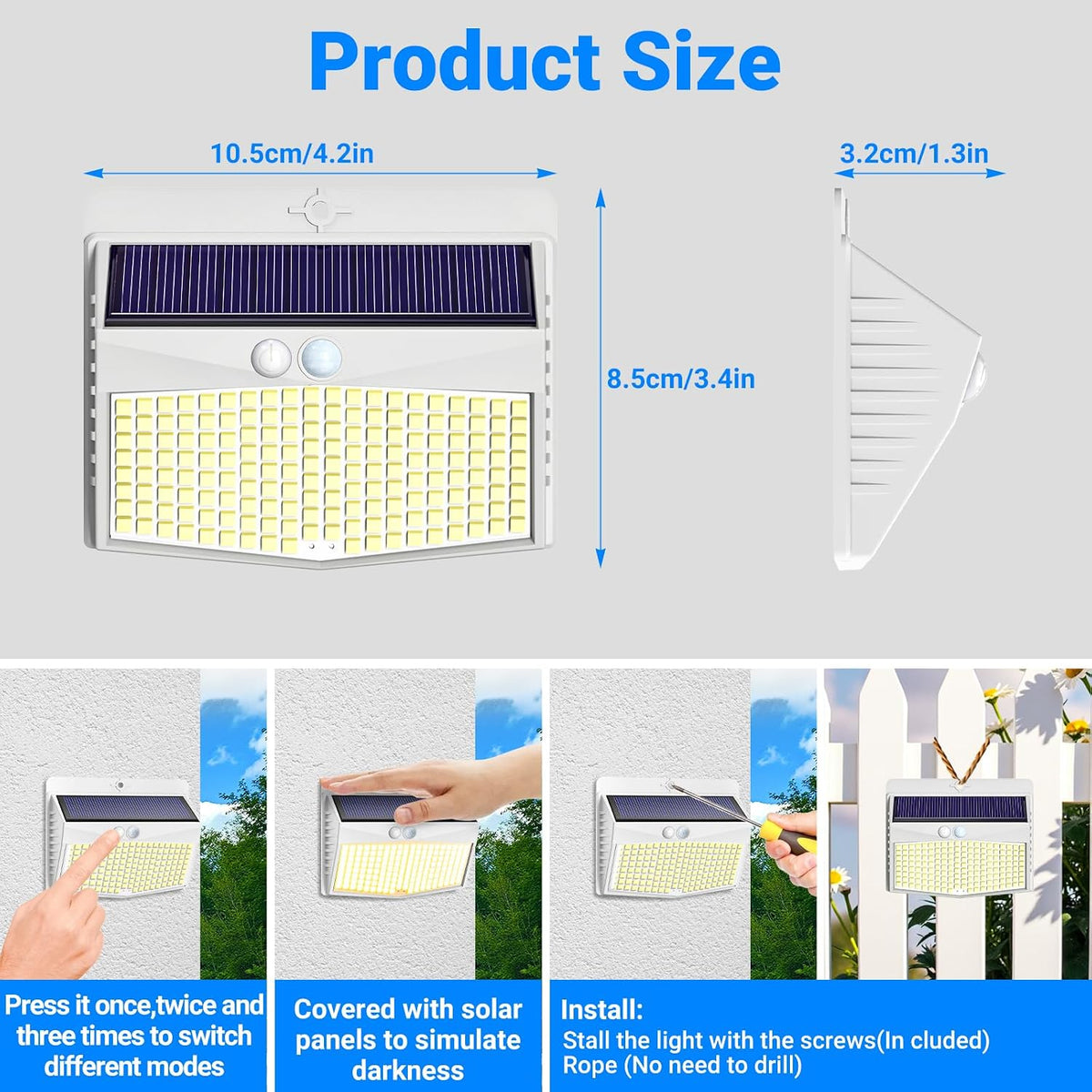 Product Size

10.5cm/4.2in

3.2cm/1.3in

8.5cm/3.4in

Press it once,twice and three times to switch different modes

Covered with solar panels to simulate darkness

Install:
Stall the light with the screws(In cluded)
Rope (No need to drill)